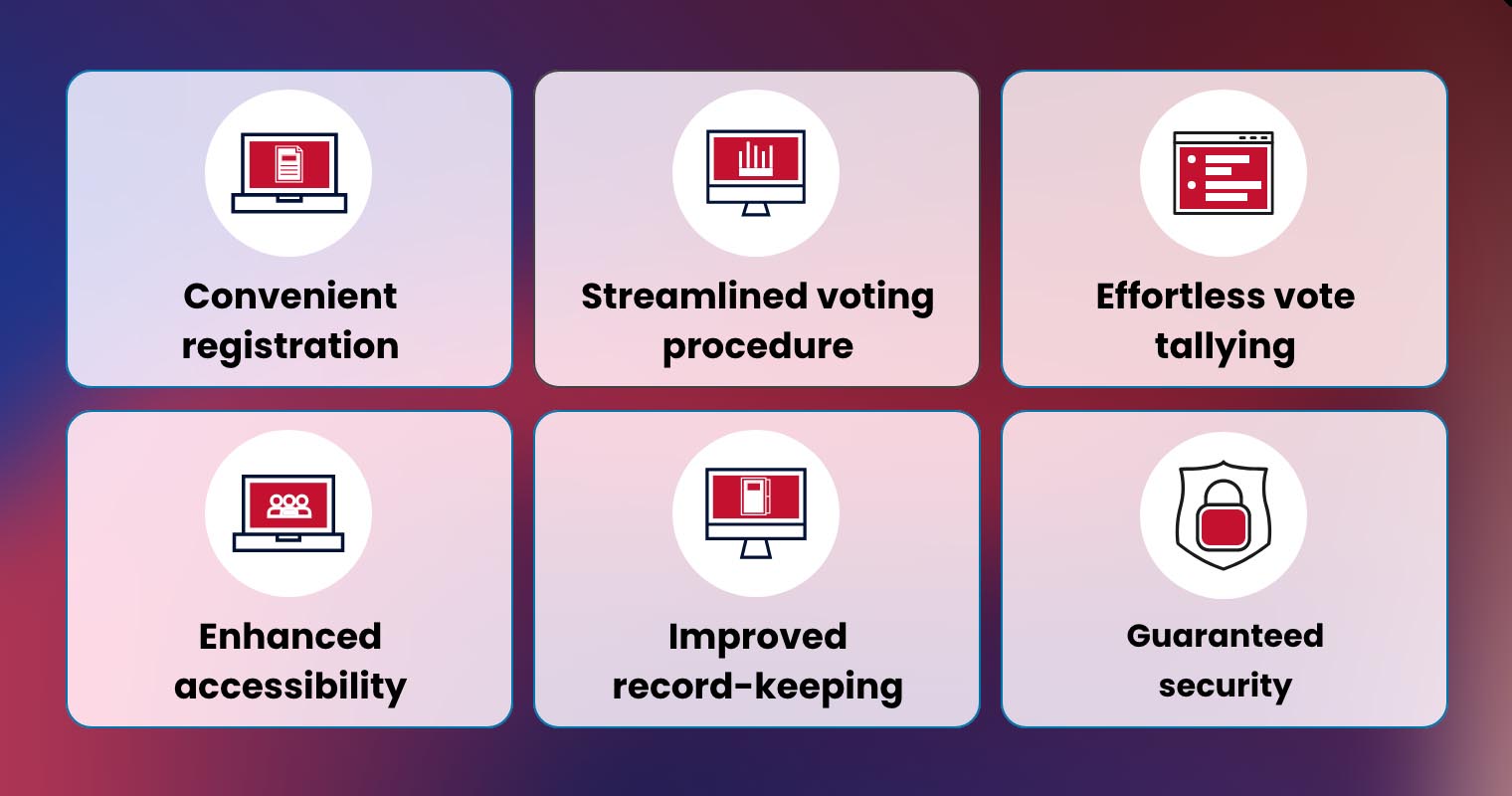 Convenient registration

Streamlined voting procedure

Effortless vote tallying

Enhanced accessibility

Improved record-keeping

Guaranteed security